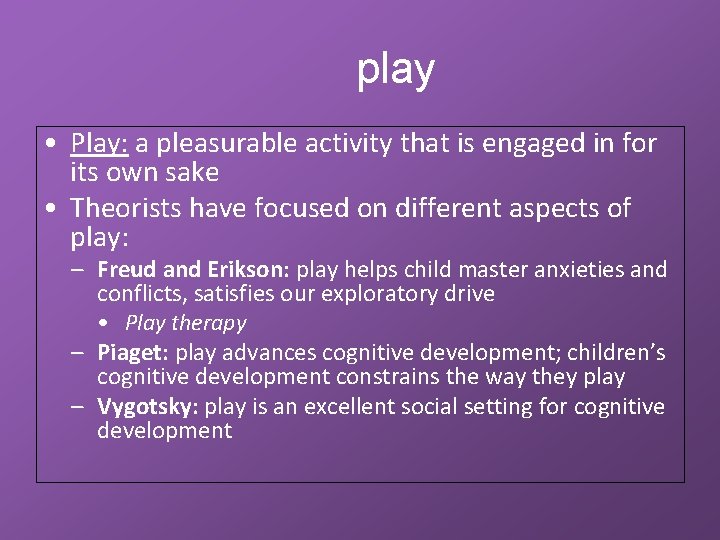 play

• Play: a pleasurable activity that is engaged in for its own sake
• Theorists have focused on different aspects of play:
– Freud and Erikson: play helps child master anxieties and conflicts, satisfies our exploratory drive
• Play therapy
– Piaget: play advances cognitive development; children's cognitive development constrains the way they play
– Vygotsky: play is an excellent social setting for cognitive development